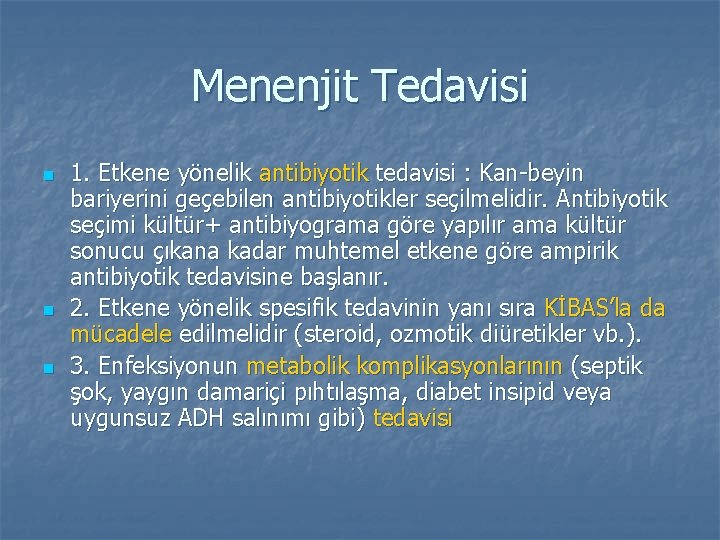 Menenjit Tedavisi

1. Etkene yönelik antibiyotik tedavisi : Kan-beyin bariyerini geçebilen antibiyotikler seçilmelidir. Antibiyotik seçimi kültür+ antibiyograma göre yapılır ama kültür sonucu çıkana kadar muhtemel etkene göre ampirik antibiyotik tedavisine başlanır.

2. Etkene yönelik spesifik tedavinin yanı sıra KİBAS'la da mücadele edilmelidir (steroid, ozmotik diüretikler vb.).

3. Enfeksiyonun metabolik komplikasyonlarının (septik şok, yaygın damariçi pıhtılaşma, diabet insipid veya uygunsuz ADH salınımı gibi) tedavisi